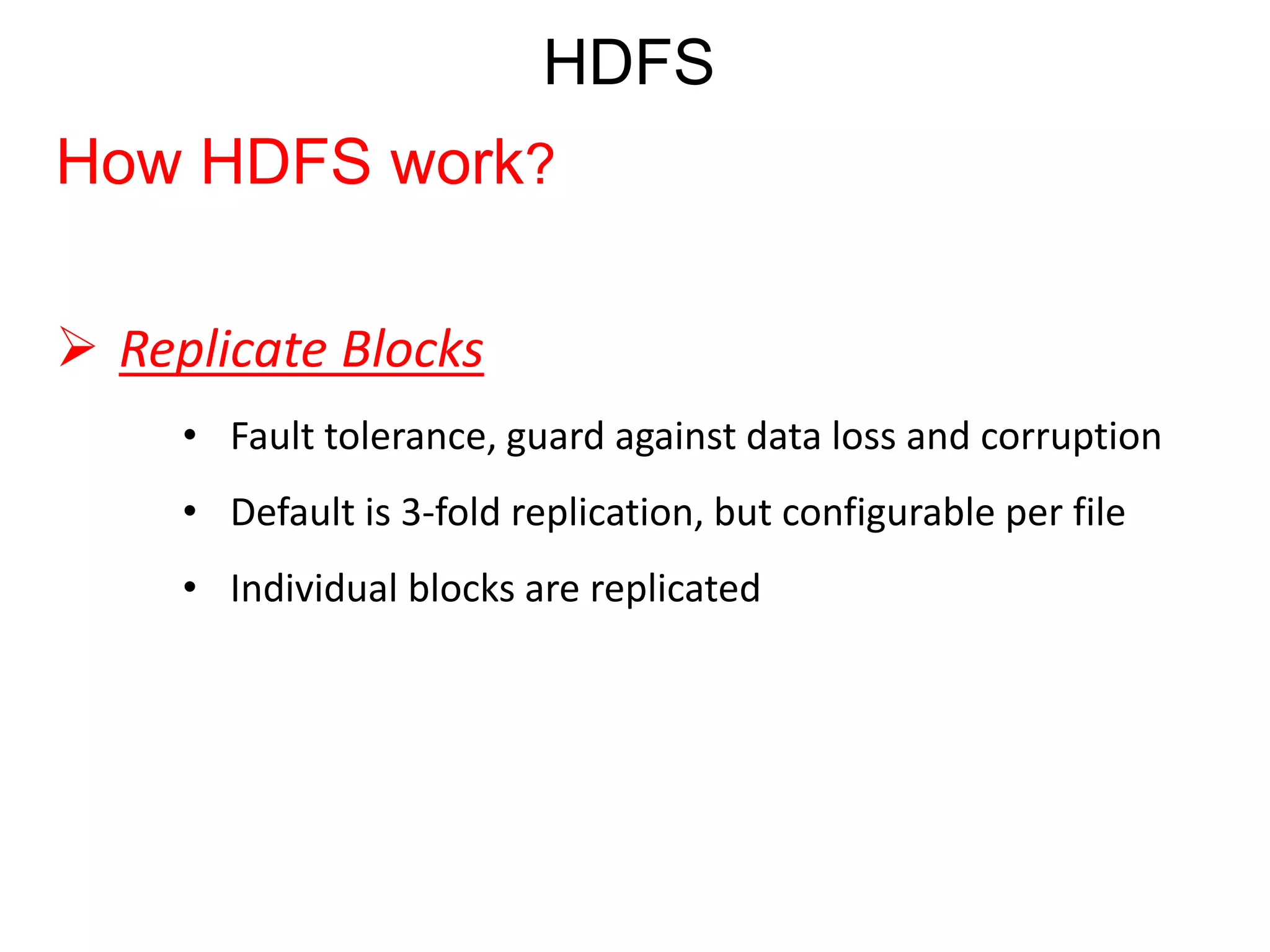 HDFS

How HDFS work?

➢ Replicate Blocks

• Fault tolerance, guard against data loss and corruption
• Default is 3-fold replication, but configurable per file
• Individual blocks are replicated